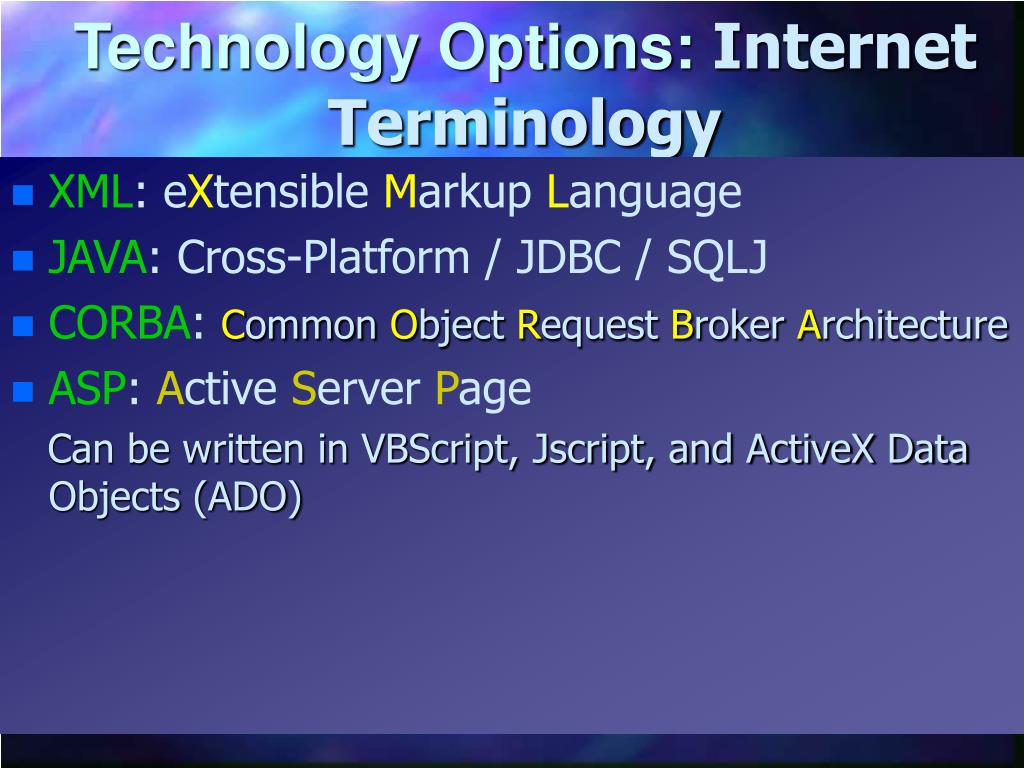 Technology Options: Internet Terminology

XML: eXtensible Markup Language
JAVA: Cross-Platform / JDBC / SQLJ
CORBA: Common Object Request Broker Architecture
ASP: Active Server Page

Can be written in VBScript, Jscript, and ActiveX Data Objects (ADO)